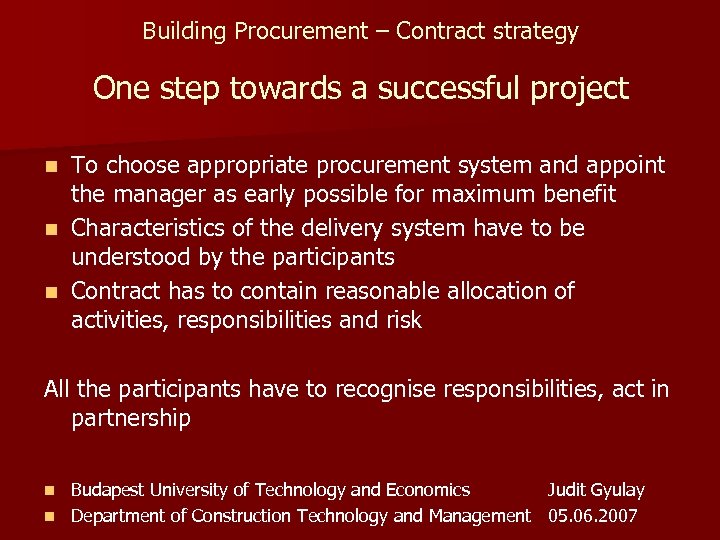 Building Procurement – Contract strategy

One step towards a successful project

- To choose appropriate procurement system and appoint the manager as early possible for maximum benefit
- Characteristics of the delivery system have to be understood by the participants
- Contract has to contain reasonable allocation of activities, responsibilities and risk

All the participants have to recognise responsibilities, act in partnership

- Budapest University of Technology and Economics Judit Gyulay
- Department of Construction Technology and Management 05.06.2007